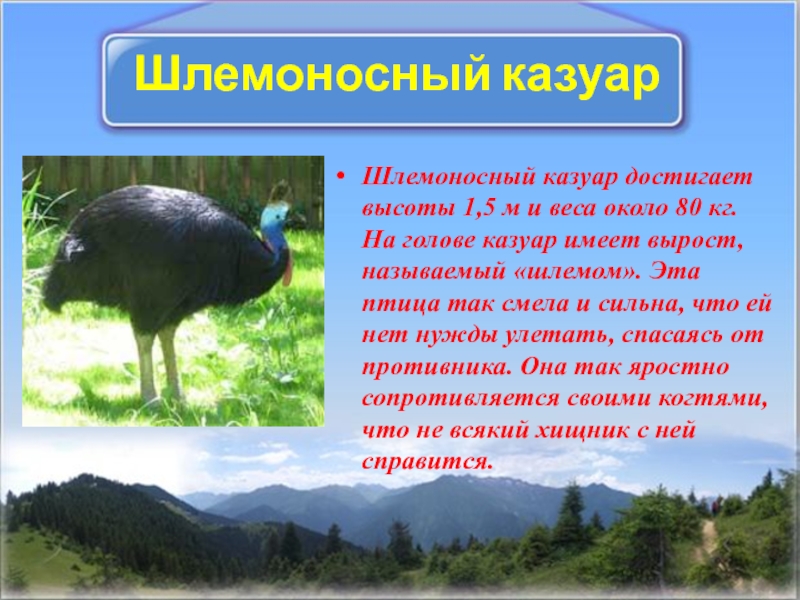 Шлемоносный казуар

• Шлемоносный казуар достигает высоты 1,5 м и веса около 80 кг. На голове казуар имеет вырост, называемый «шлемом». Эта птица так смела и сильна, что ей нет нужды улетать, спасаясь от противника. Она так яростно сопротивляется своими когтями, что не всякий хищник с ней справится.